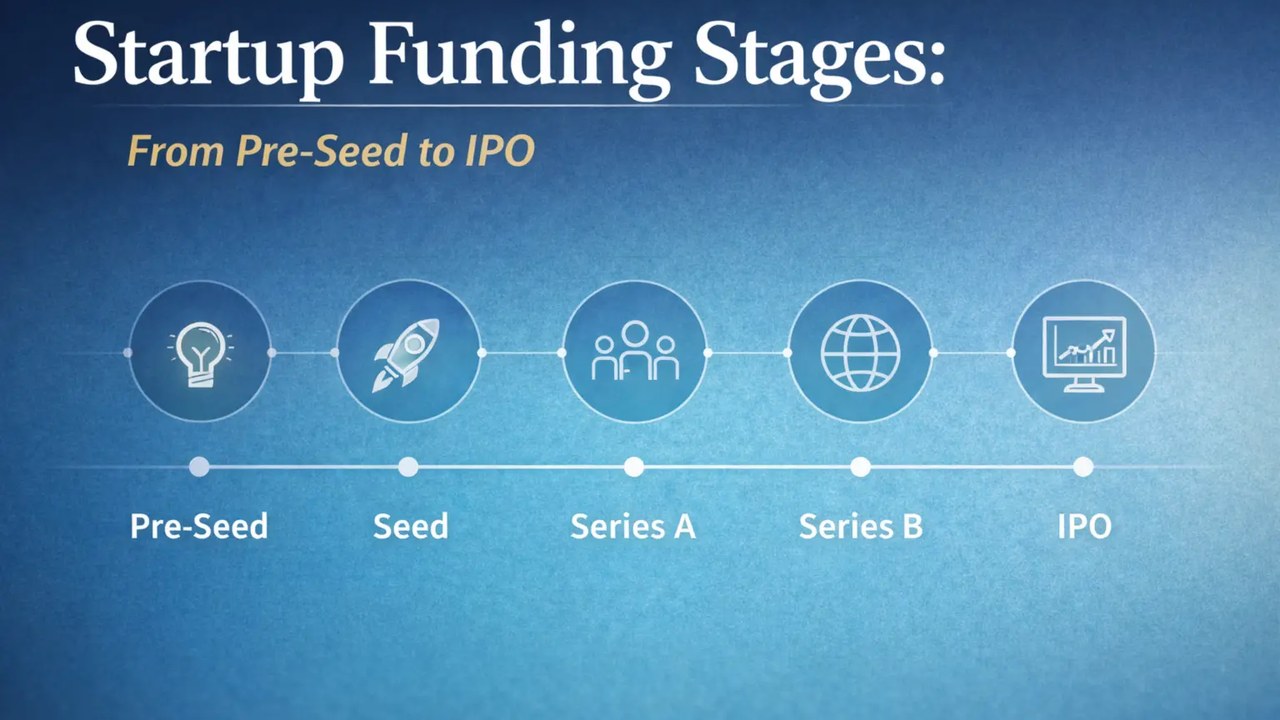 Startup Funding Stages:

From Pre-Seed to IPO

Pre-Seed

Seed

Series A

Series B

IPO